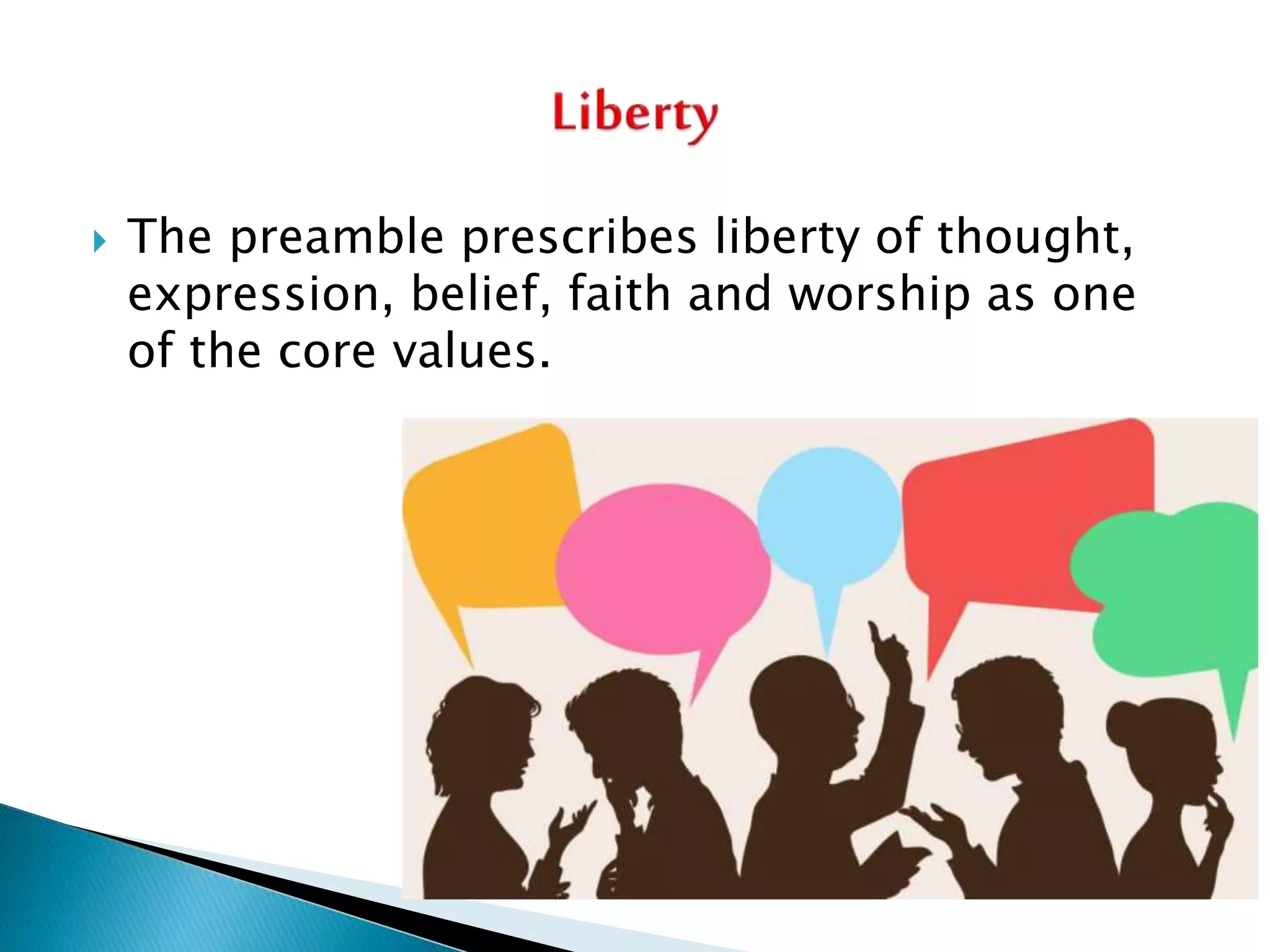 Liberty

The preamble prescribes liberty of thought, expression, belief, faith and worship as one of the core values.